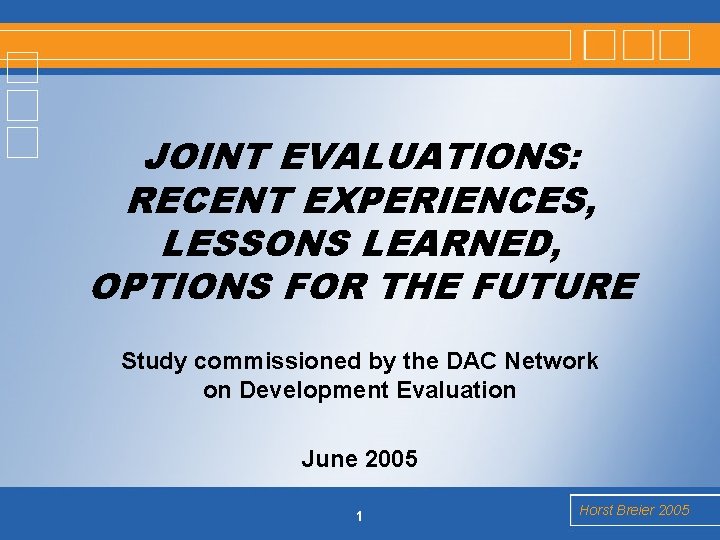 JOINT EVALUATIONS: RECENT EXPERIENCES, LESSONS LEARNED, OPTIONS FOR THE FUTURE

Study commissioned by the DAC Network on Development Evaluation

June 2005

1

Horst Breier 2005